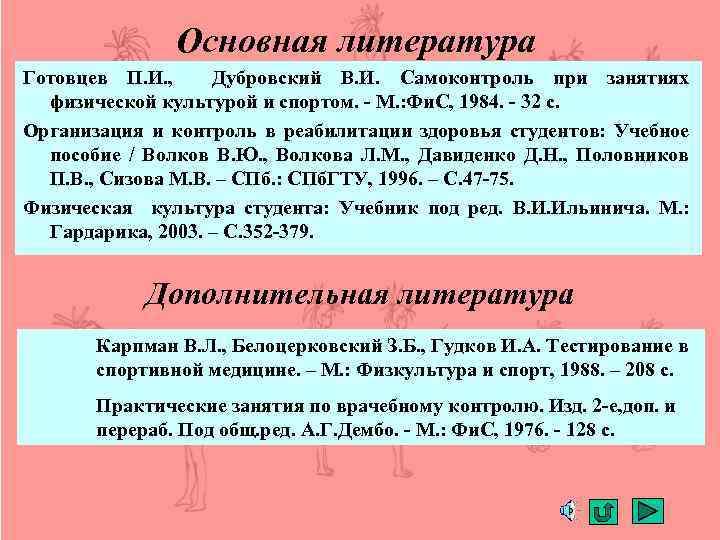 Основная литература

Готовцев П.И., Дубровский В.И. Самоконтроль при занятиях физической культурой и спортом. - М.:ФиС, 1984. - 32 с.

Организация и контроль в реабилитации здоровья студентов: Учебное пособие / Волков В.Ю., Волкова Л.М., Давиденко Д.Н., Половников П.В., Сизова М.В. – СПб.: СПбГТУ, 1996. – С.47-75.

Физическая культура студента: Учебник под ред. В.И.Ильинича. М.: Гардарика, 2003. – С.352-379.

Дополнительная литература

Карпман В.Л., Белоцерковский З.Б., Гудков И.А. Тестирование в спортивной медицине. – М.: Физкультура и спорт, 1988. – 208 с.

Практические занятия по врачебному контролю. Изд. 2-е,доп. и перераб. Под общ.ред. А.Г.Дембо. - М.: ФиС, 1976. - 128 с.